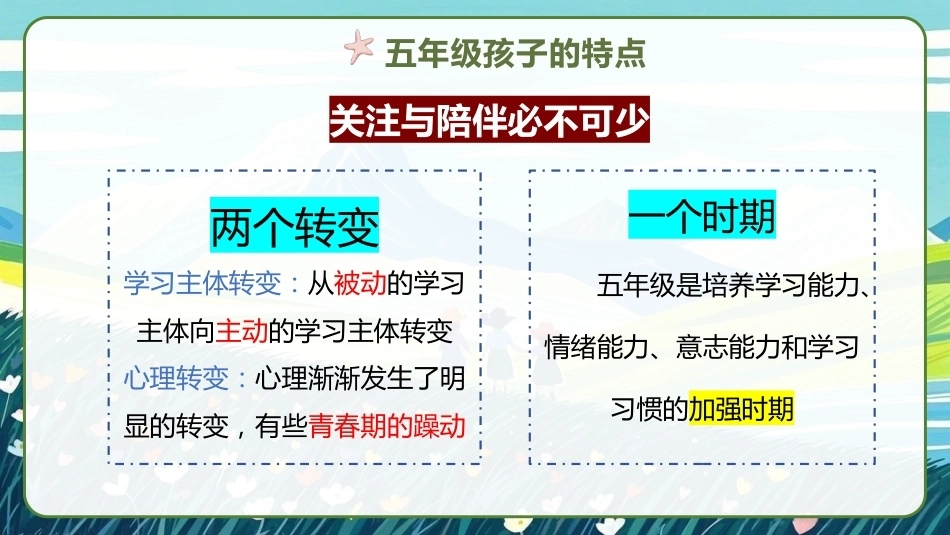 五年级孩子的特点

关注与陪伴必不可少

两个转变

学习主体转变：从被动的学习主体向主动的学习主体转变

心理转变：心理渐渐发生了明显的转变，有些青春期的躁动

一个时期

五年级是培养学习能力、情绪能力、意志能力和学习习惯的加强时期